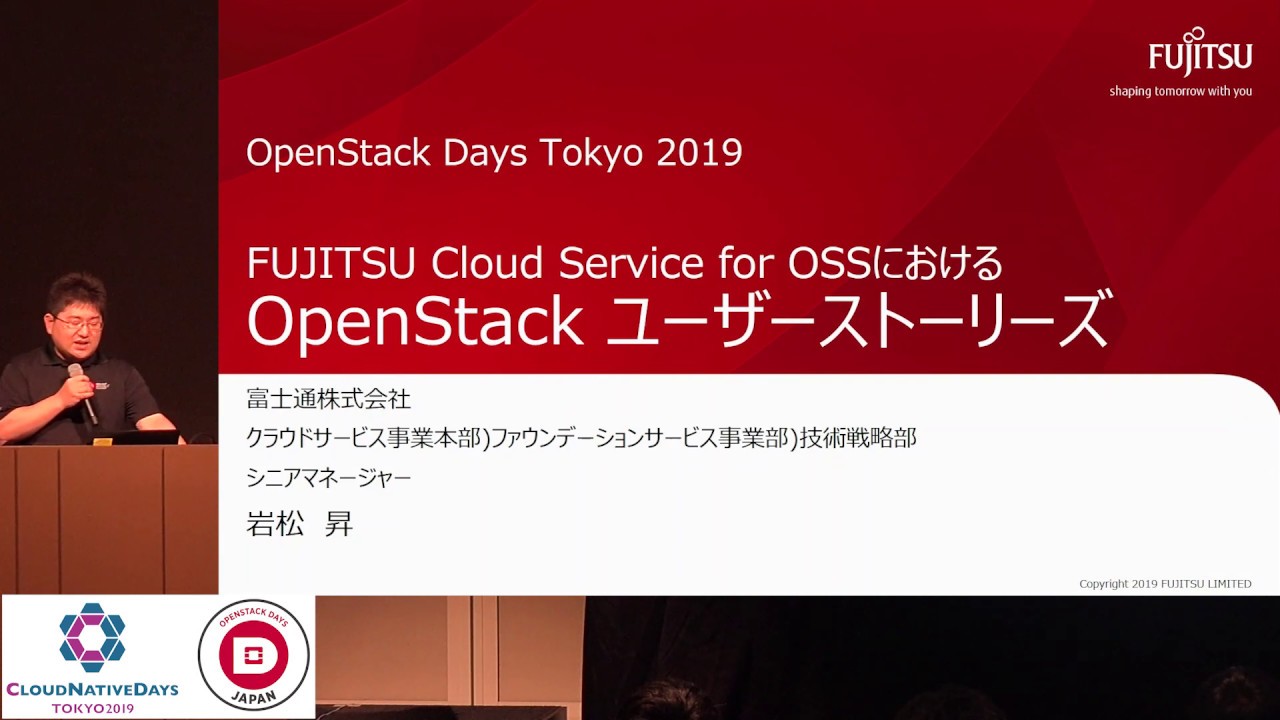 FUJITSU
shaping tomorrow with you

OpenStack Days Tokyo 2019

FUJITSU Cloud Service for OSSにおける
OpenStack ユーザーストーリーズ

富士通株式会社
クラウドサービス事業本部)ファウンデーションサービス事業部)技術戦略部
シニアマネージャー
岩松 昇

Copyright 2019 FUJITSU LIMITED

CLOUDNATIVEDAYS
TOKYO2019

OPENSTACK DAYS
JAPAN